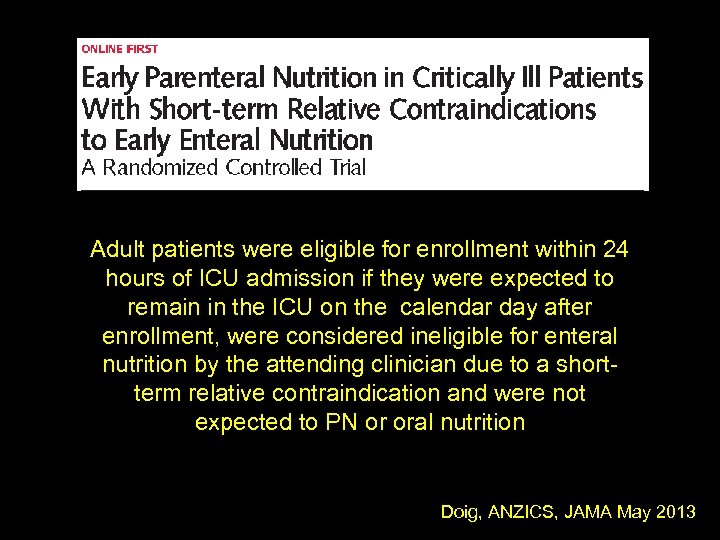 ONLINE FIRST

Early Parenteral Nutrition in Critically Ill Patients With Short-term Relative Contraindications to Early Enteral Nutrition

A Randomized Controlled Trial

Adult patients were eligible for enrollment within 24 hours of ICU admission if they were expected to remain in the ICU on the calendar day after enrollment, were considered ineligible for enteral nutrition by the attending clinician due to a short-term relative contraindication and were not expected to PN or oral nutrition

Doig, ANZICS, JAMA May 2013